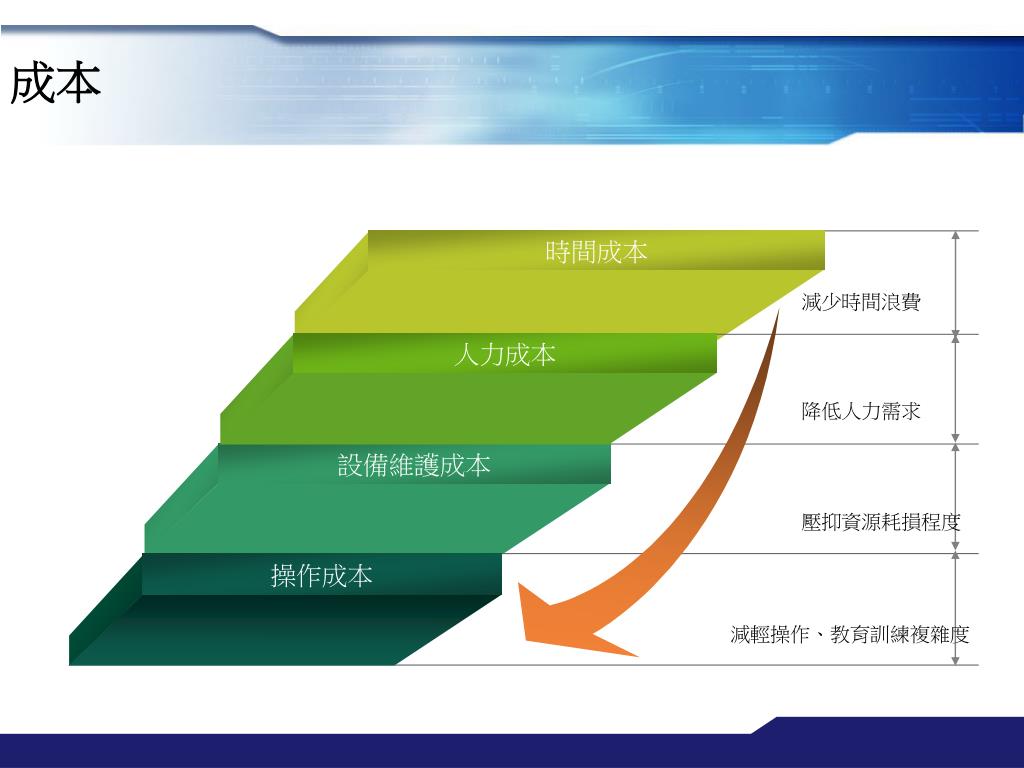 成本

時間成本

減少時間浪費

人力成本

降低人力需求

設備維護成本

壓抑資源耗損程度

操作成本

減輕操作、教育訓練複雜度